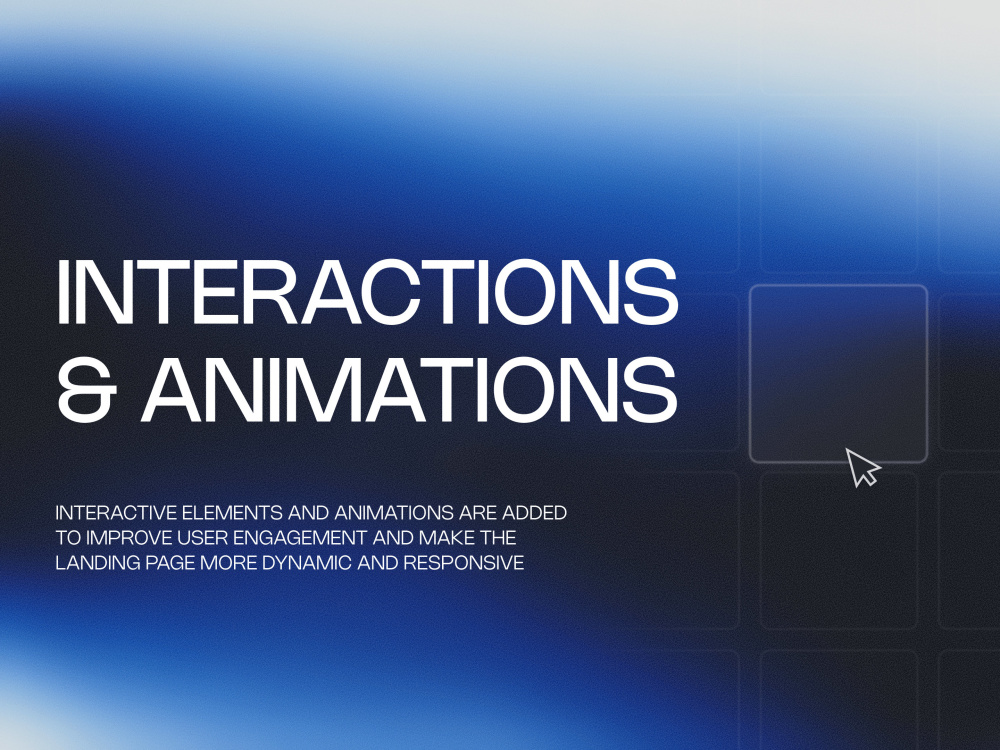 INTERACTIONS & ANIMATIONS

INTERACTIVE ELEMENTS AND ANIMATIONS ARE ADDED TO IMPROVE USER ENGAGEMENT AND MAKE THE LANDING PAGE MORE DYNAMIC AND RESPONSIVE